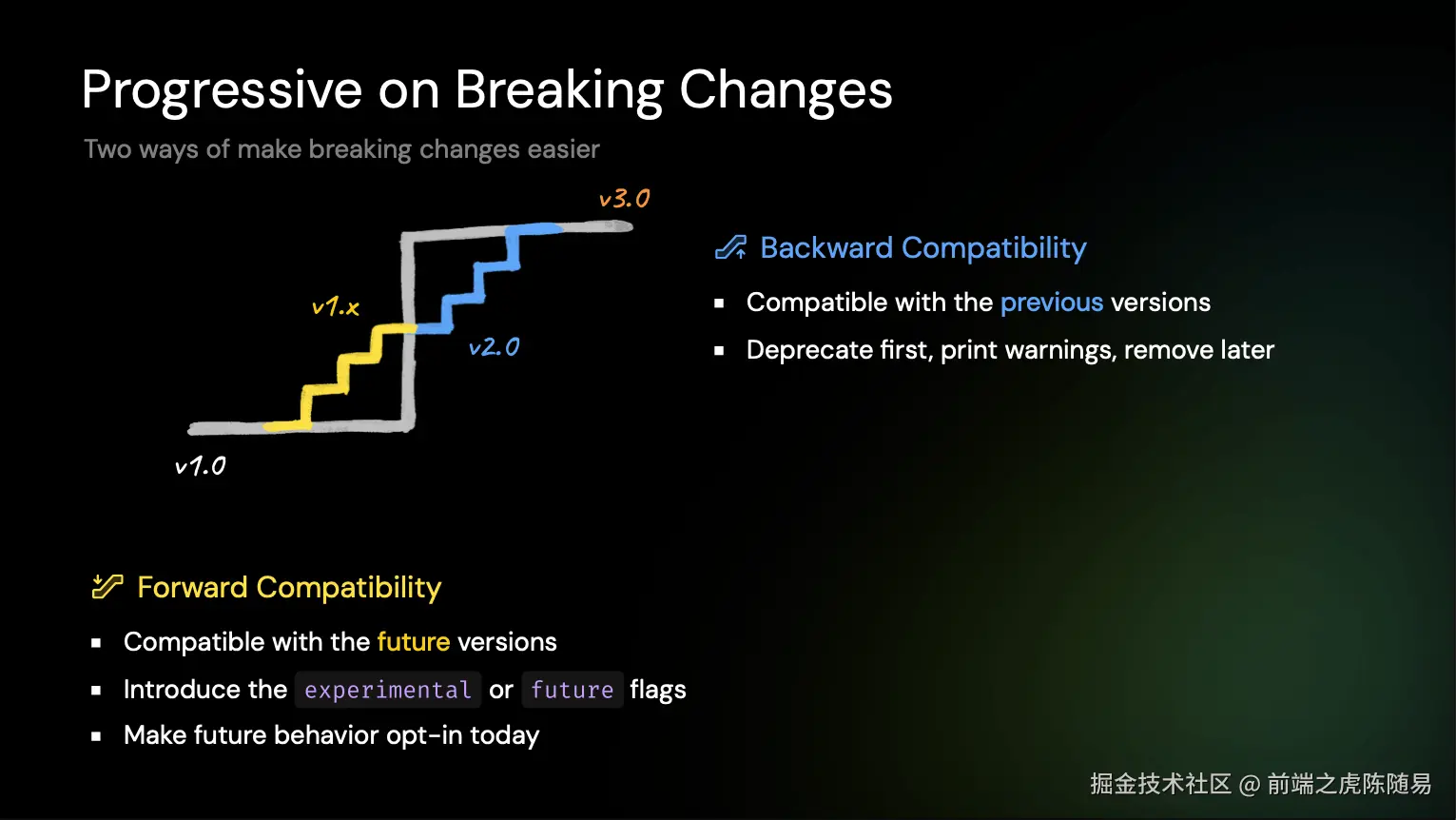 Progressive on Breaking Changes

Two ways of make breaking changes easier

v3.0

v1.x

v2.0

v1.0

Backward Compatibility

▪ Compatible with the previous versions

▪ Deprecate first, print warnings, remove later

Forward Compatibility

▪ Compatible with the future versions

▪ Introduce the experimental or future flags

▪ Make future behavior opt-in today

掘金技术社区 @ 前端之虎陈随易